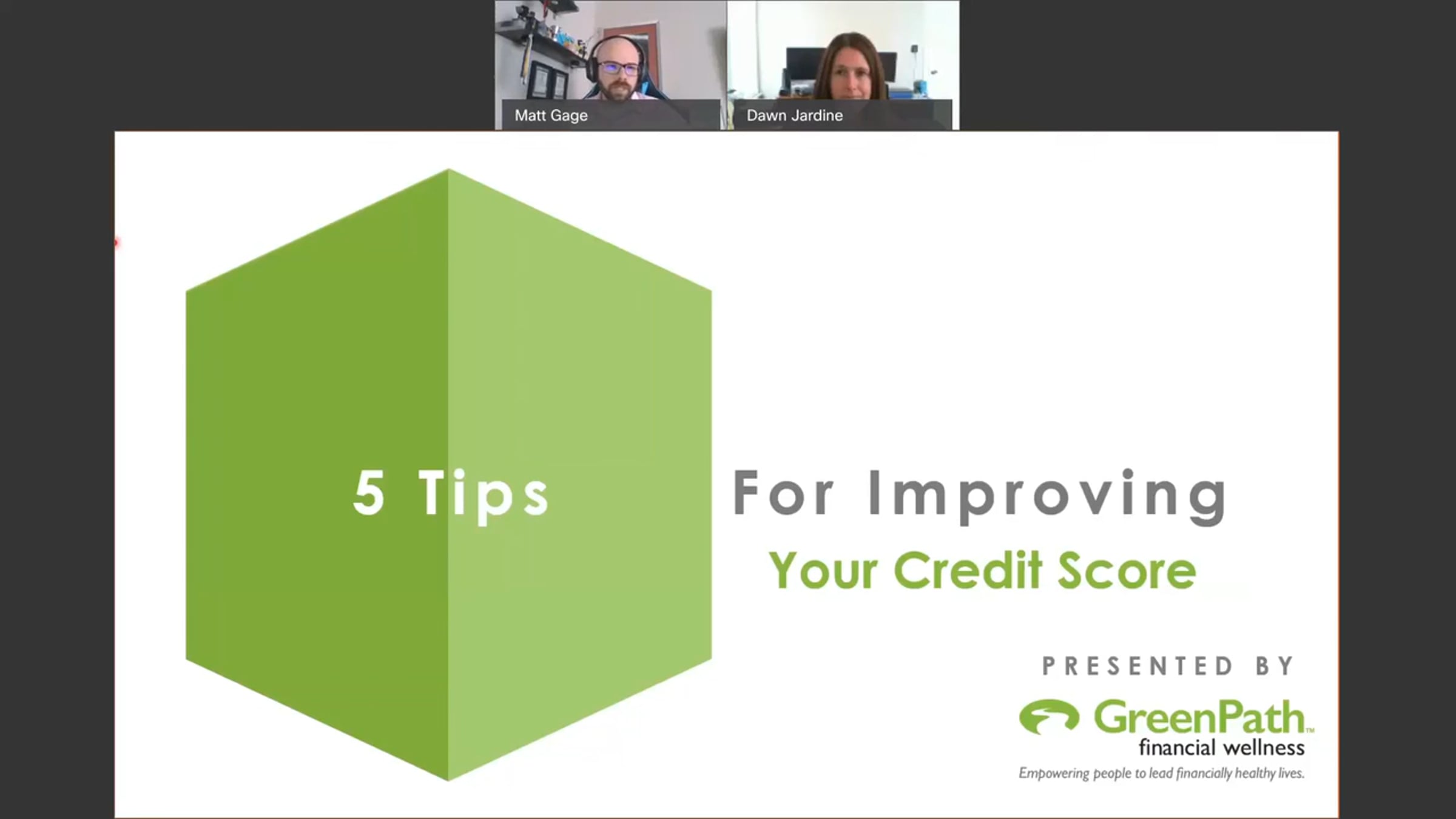 Matt Gage

Dawn Jardine

5 Tips

For Improving

Your Credit Score

PRESENTED BY

GreenPath™

financial wellness

Empowering people to lead financially healthy lives.